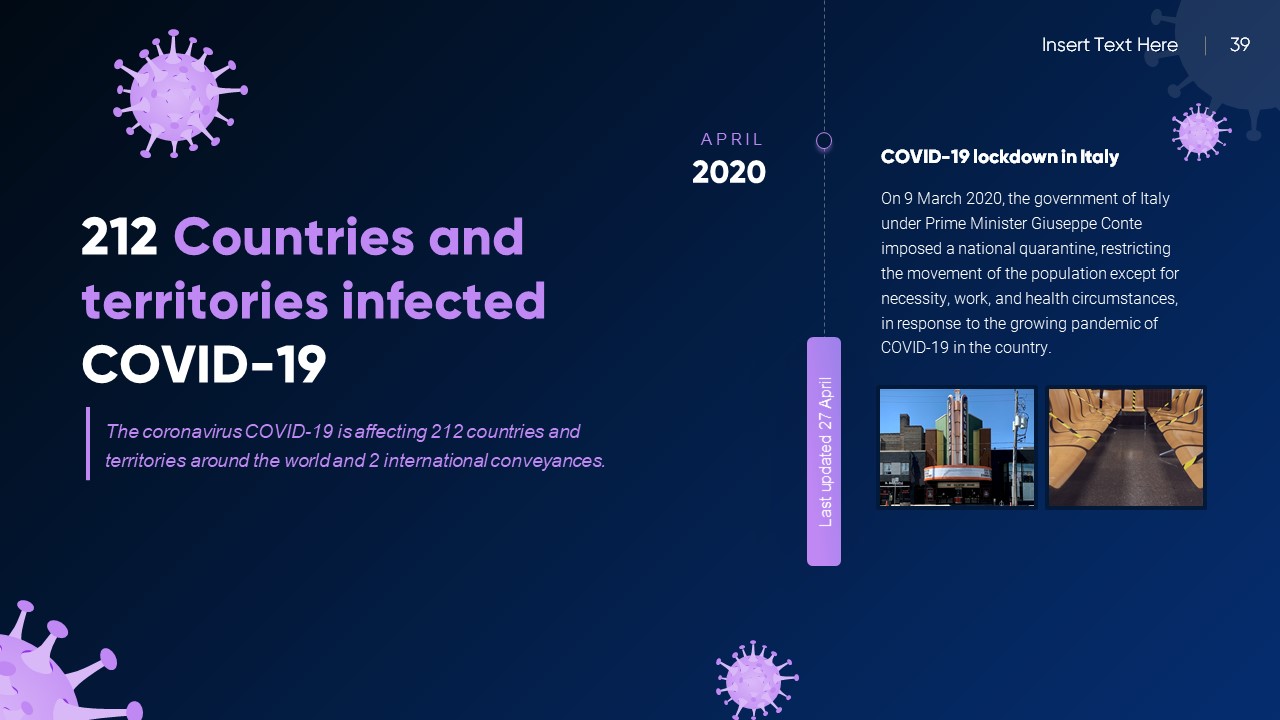 Insert Text Here | 39

212 Countries and territories infected COVID-19

The coronavirus COVID-19 is affecting 212 countries and territories around the world and 2 international conveyances.

APRIL
2020

Last updated 27 April

COVID-19 lockdown in Italy

On 9 March 2020, the government of Italy under Prime Minister Giuseppe Conte imposed a national quarantine, restricting the movement of the population except for necessity, work, and health circumstances, in response to the growing pandemic of COVID-19 in the country.